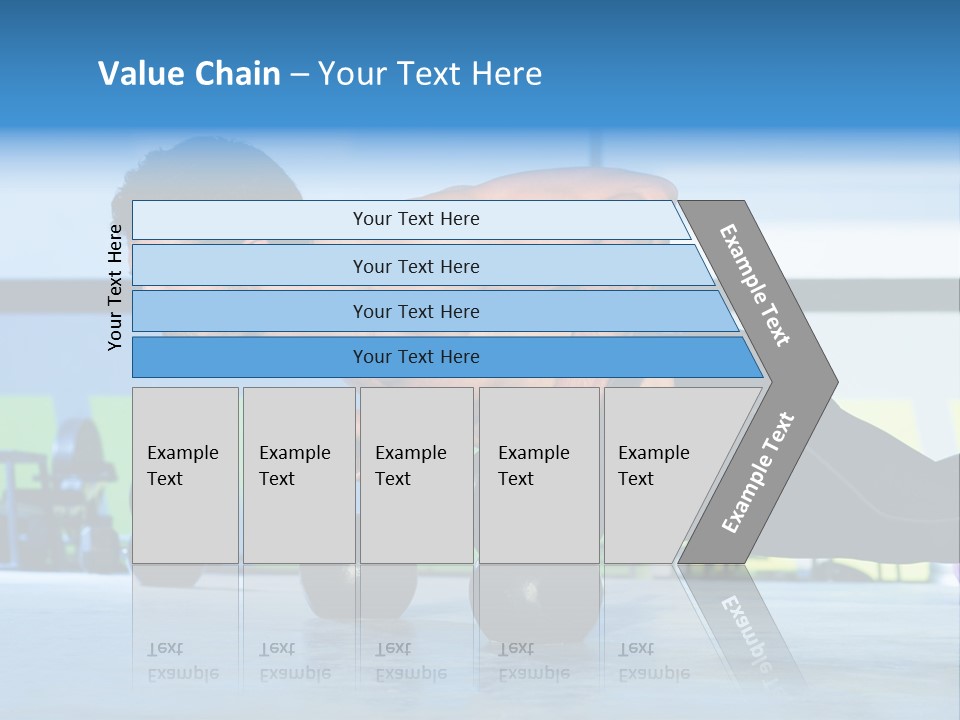 Value Chain – Your Text Here

Your Text Here

Your Text Here

Your Text Here

Your Text Here

Your Text Here

Example Text

Example Text

Example Text

Example Text

Example Text

Example Text

Example Text